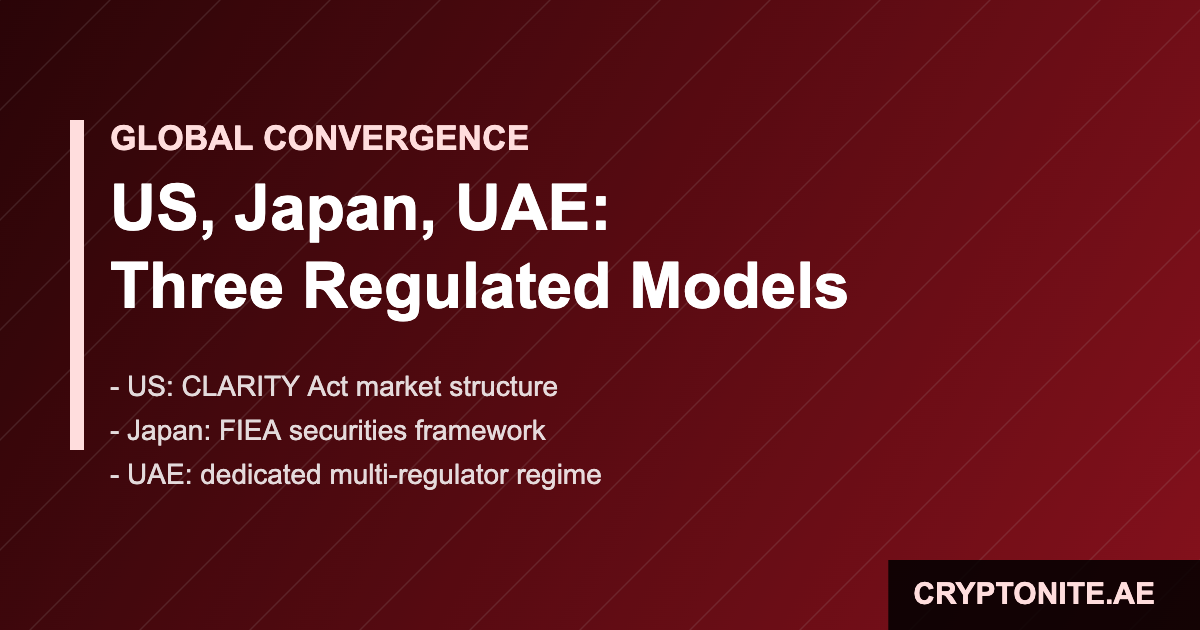 GLOBAL CONVERGENCE

US, Japan, UAE: Three Regulated Models

- US: CLARITY Act market structure
- Japan: FIEA securities framework
- UAE: dedicated multi-regulator regime

CRYPTONITE.AE